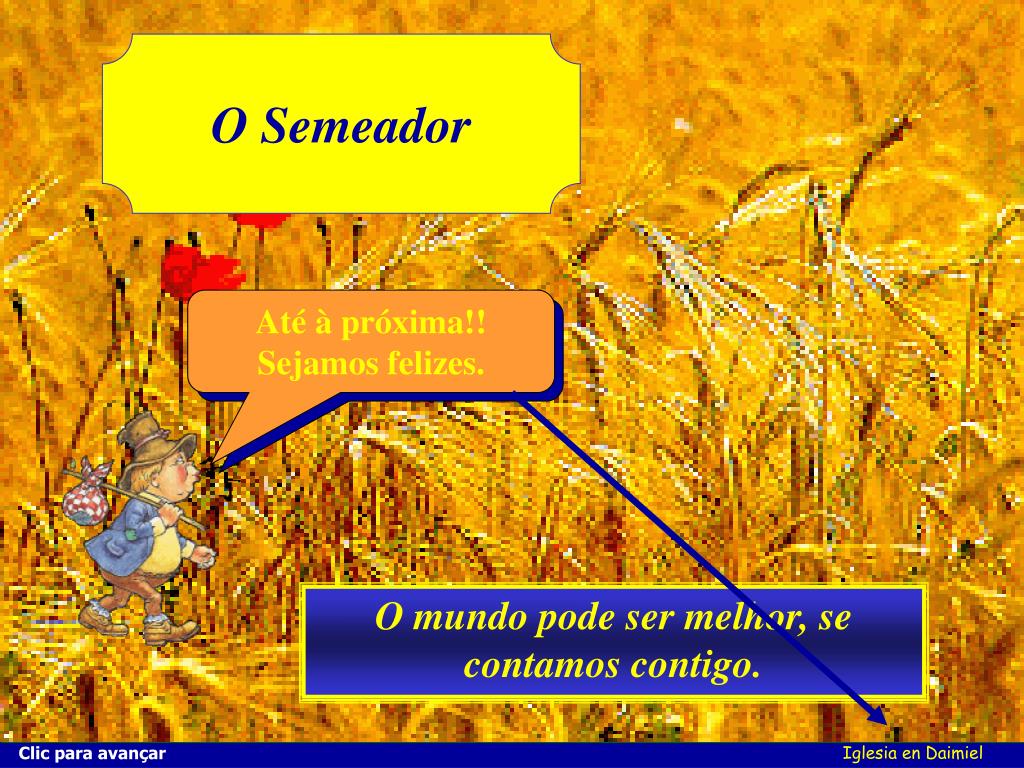 O Semeador

Até à próxima!!
Sejamos felizes.

O mundo pode ser melhor, se contamos contigo.

Clic para avançar

Iglesia en Daimiel